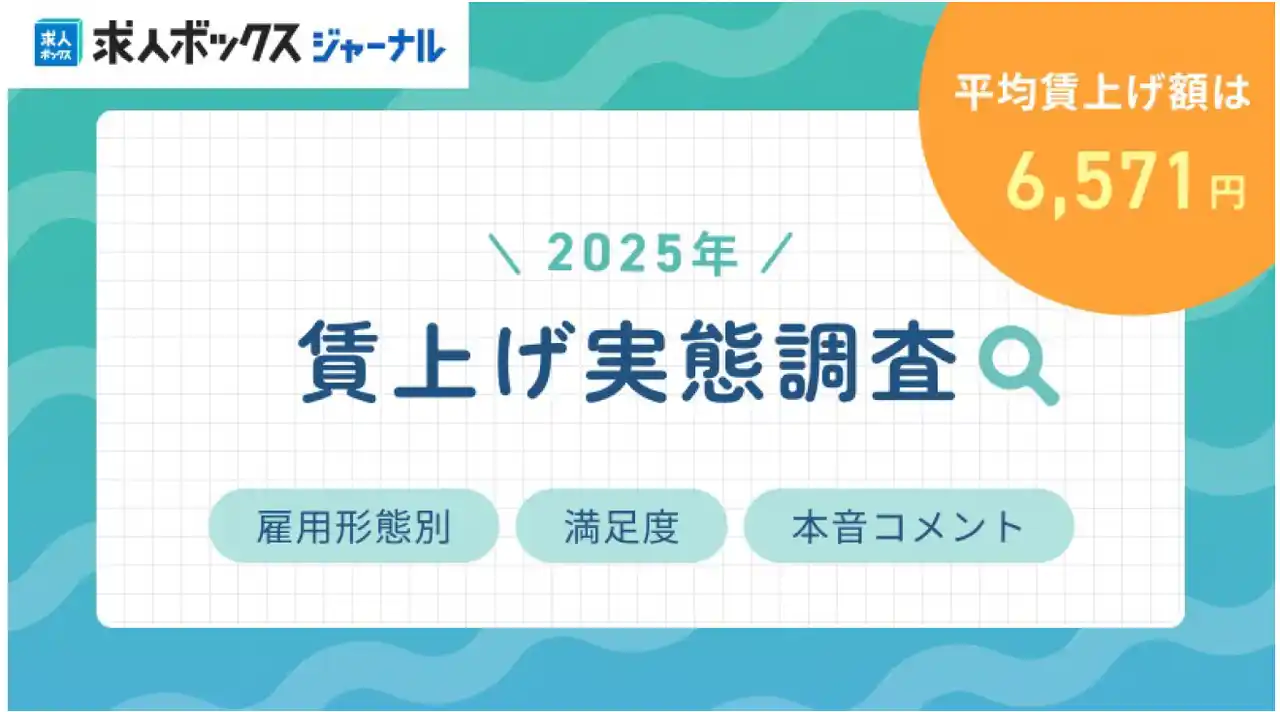 求人ボックス
求人ボックス ジャーナル

平均賃上げ額は
6,571円

\ 2025年 /
賃上げ実態調査

雇用形態別
満足度
本音コメント